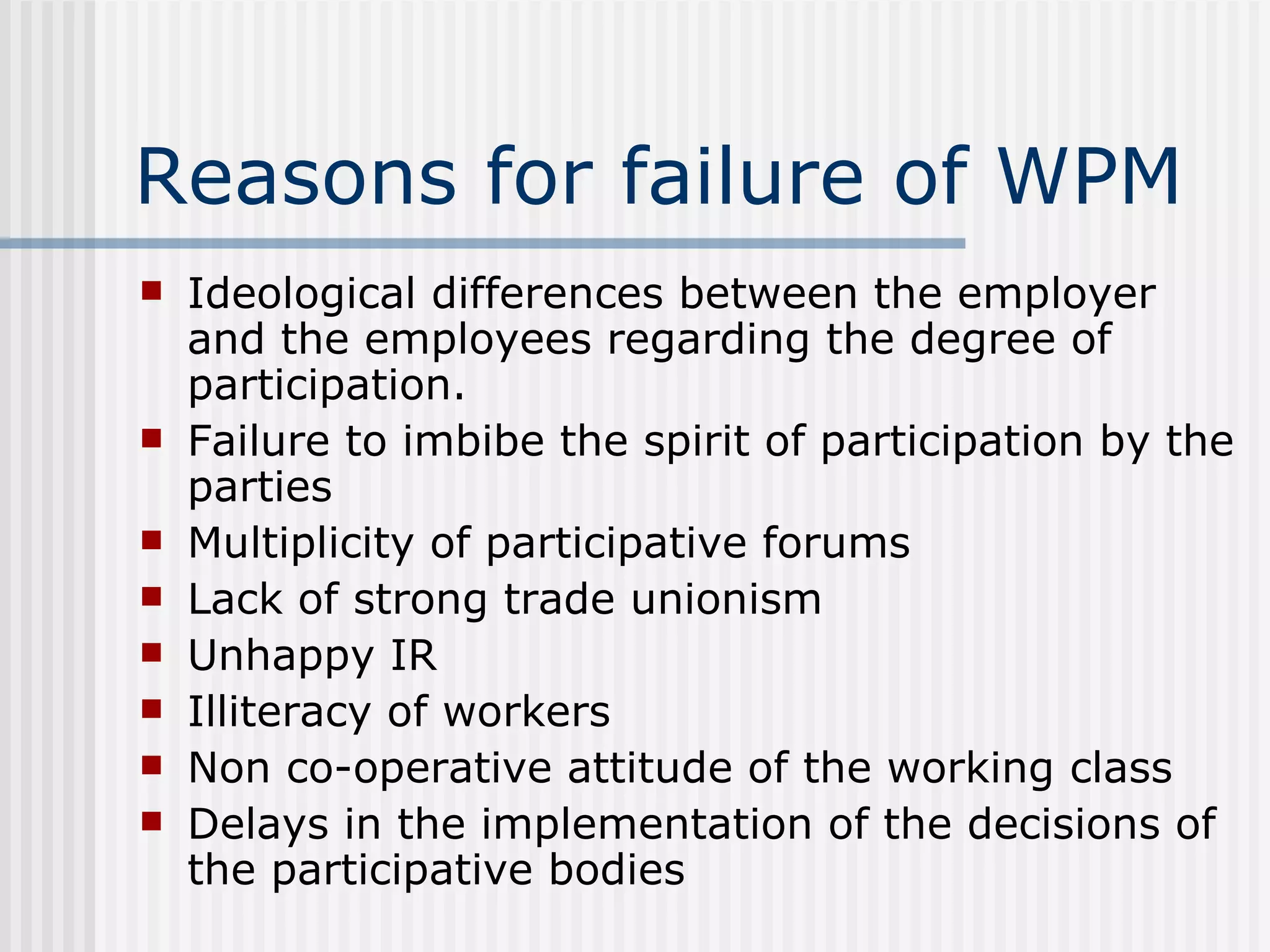 Reasons for failure of WPM

- Ideological differences between the employer and the employees regarding the degree of participation.
- Failure to imbibe the spirit of participation by the parties
- Multiplicity of participative forums
- Lack of strong trade unionism
- Unhappy IR
- Illiteracy of workers
- Non co-operative attitude of the working class
- Delays in the implementation of the decisions of the participative bodies